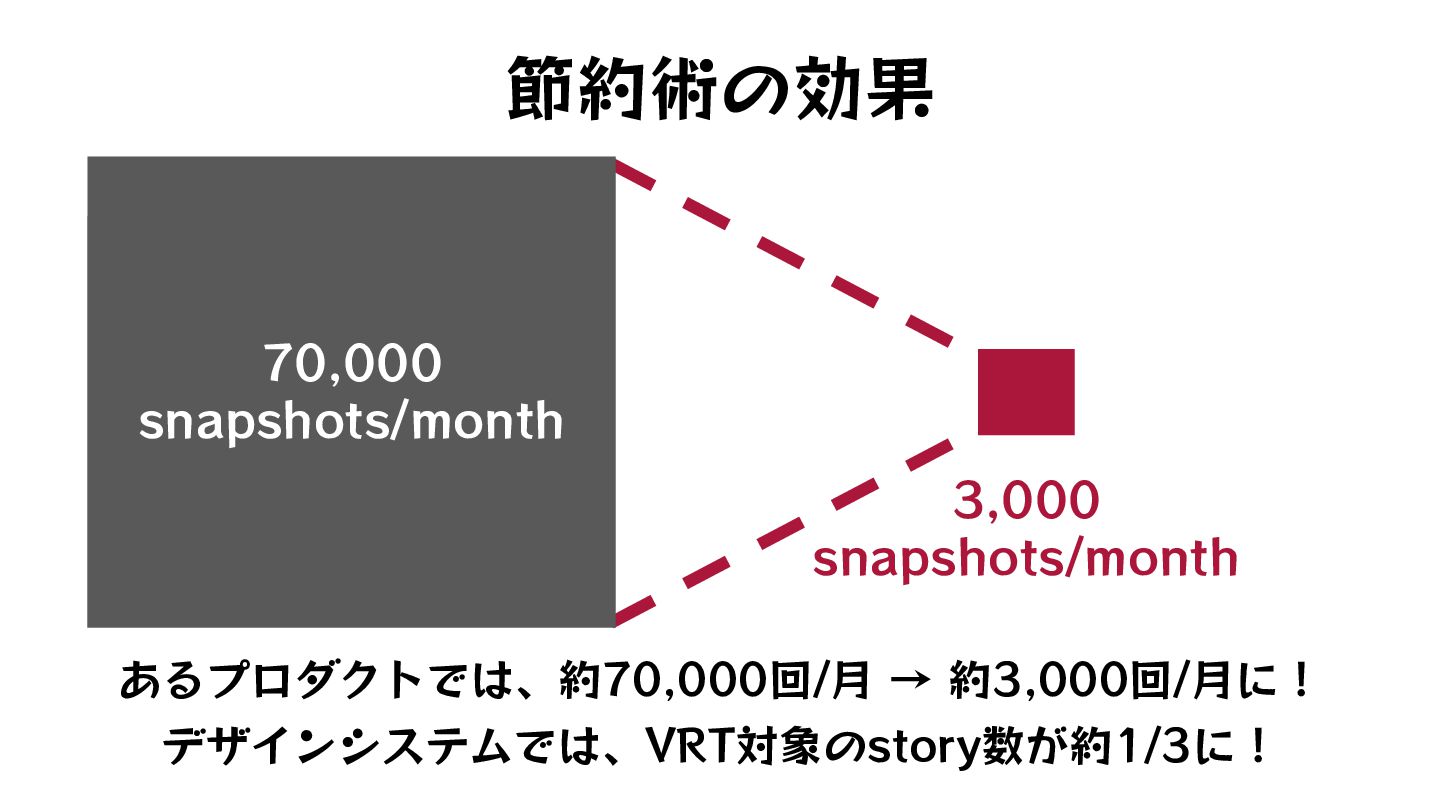 節約術の効果

70,000
snapshots/month

3,000
snapshots/month

あるプロダクトでは、約70,000回/月 → 約3,000回/月に！
デザインシステムでは、VRT対象のstory数が約1/3に！